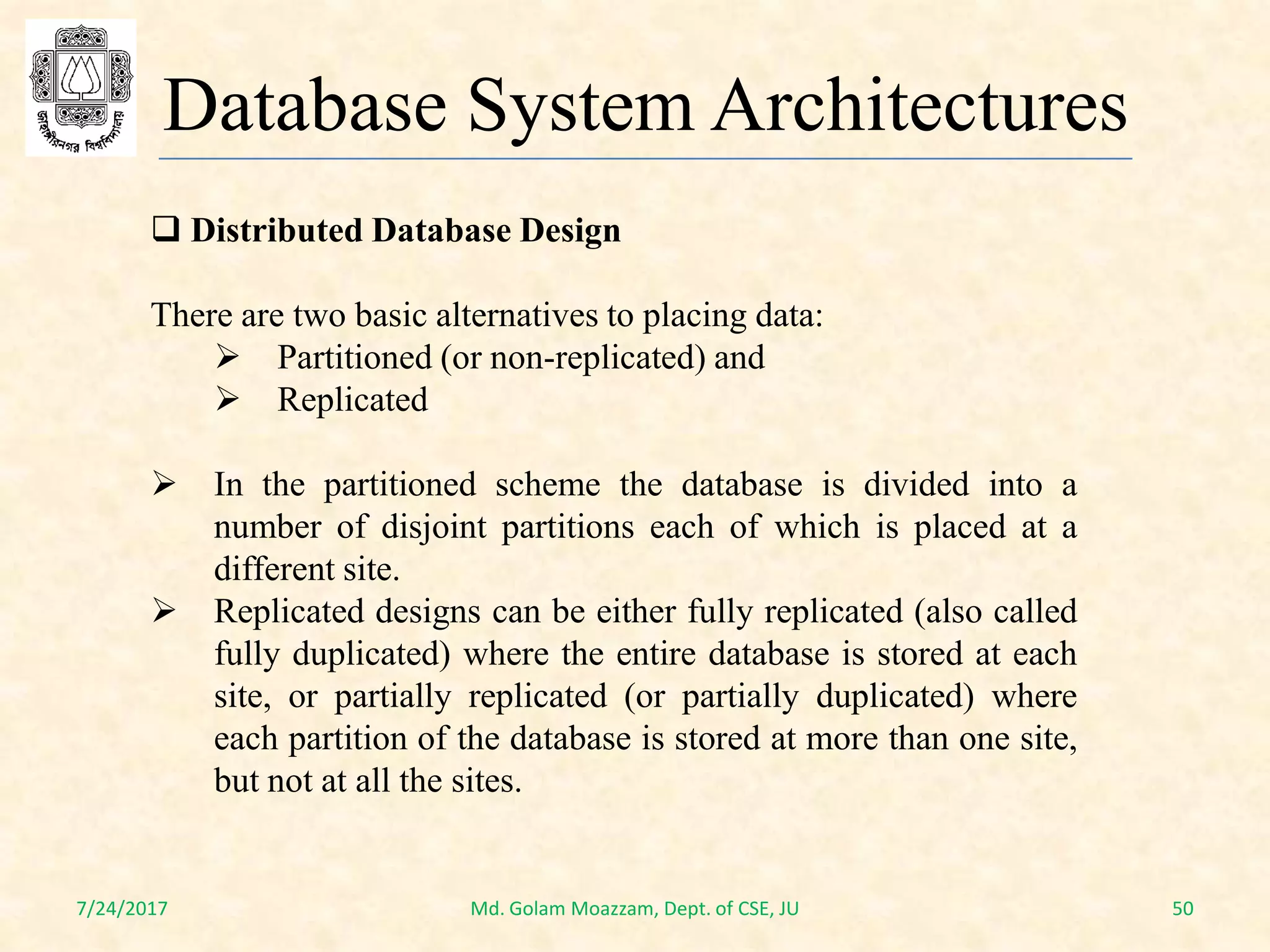 জাহাঙ্গীরনগর বিশ্ববিদ্যালয়

Database System Architectures

❑ Distributed Database Design

There are two basic alternatives to placing data:

➢ Partitioned (or non-replicated) and
➢ Replicated

➢ In the partitioned scheme the database is divided into a number of disjoint partitions each of which is placed at a different site.
➢ Replicated designs can be either fully replicated (also called fully duplicated) where the entire database is stored at each site, or partially replicated (or partially duplicated) where each partition of the database is stored at more than one site, but not at all the sites.

7/24/2017 Md. Golam Moazzam, Dept. of CSE, JU 50